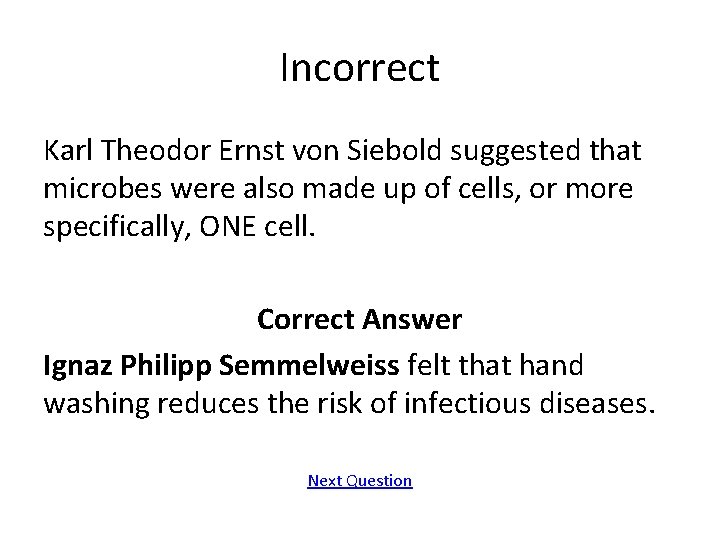 Incorrect

Karl Theodor Ernst von Siebold suggested that microbes were also made up of cells, or more specifically, ONE cell.

Correct Answer

Ignaz Philipp Semmelweiss felt that hand washing reduces the risk of infectious diseases.

Next Question